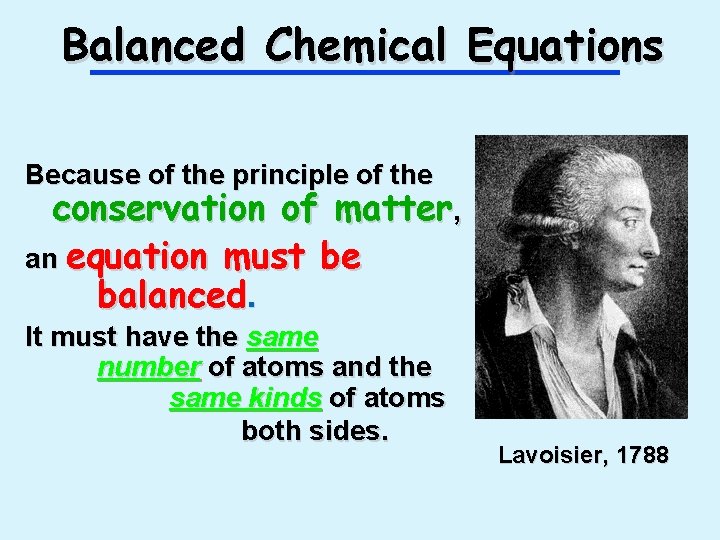 Balanced Chemical Equations

Because of the principle of the conservation of matter,

an equation must be balanced.

It must have the same number of atoms and the same kinds of atoms both sides.

Lavoisier, 1788